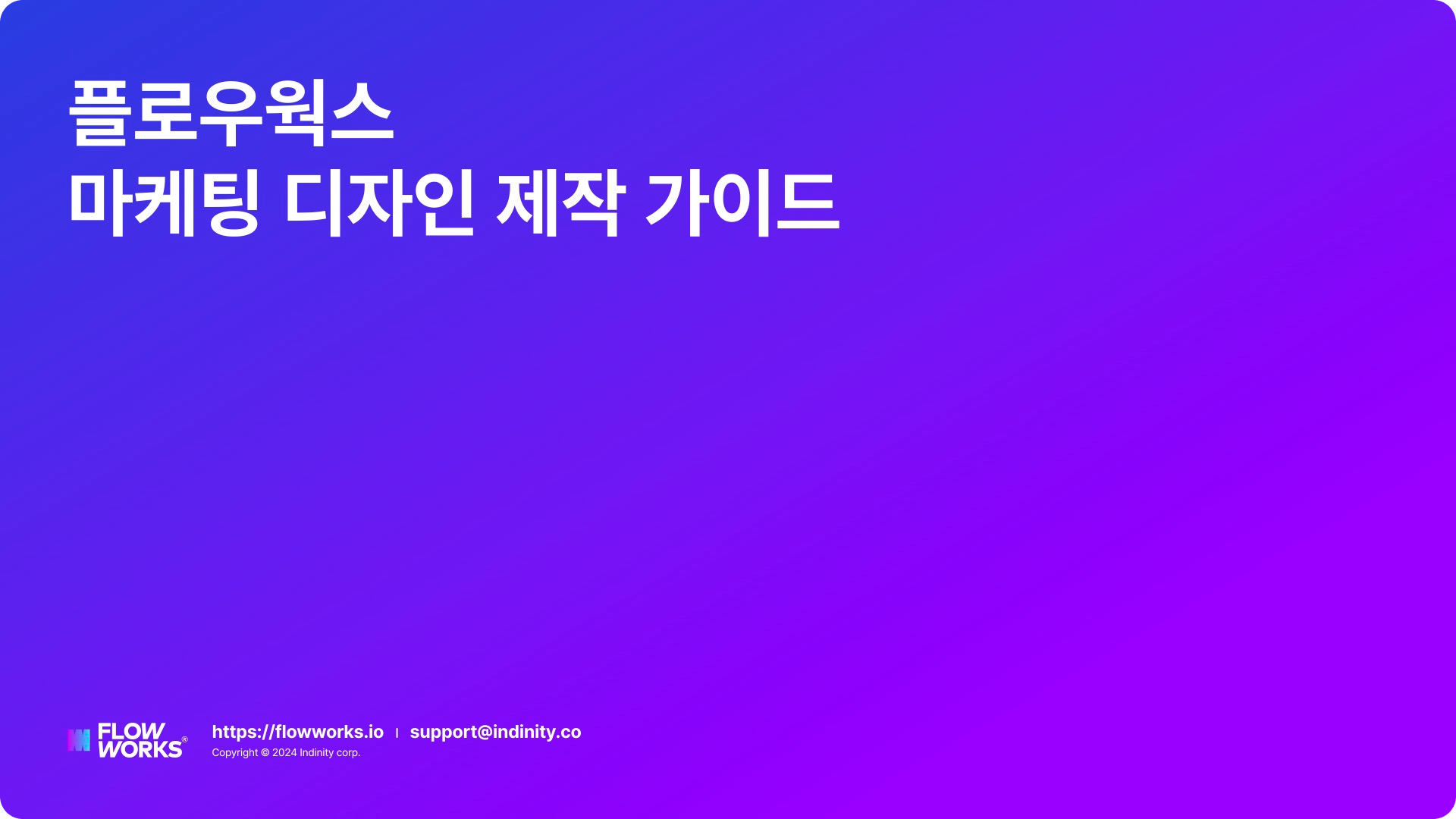 플로우웍스
마케팅 디자인 제작 가이드

FLOW WORKS®

https://flowworks.io | support@indinity.co
Copyright © 2024 Indinity corp.